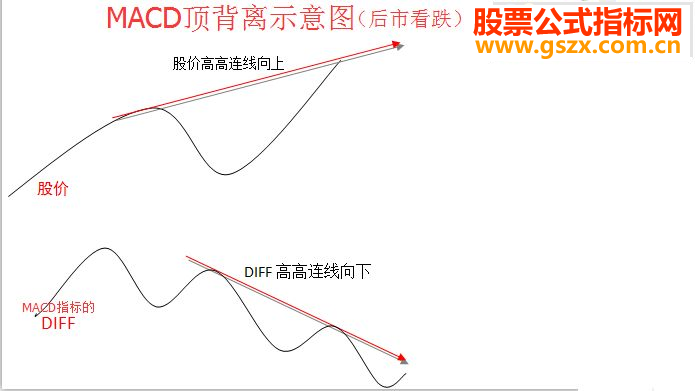 MACD顶背离示意图（后市看跌）

股票公式指标网
www.gszx.com.cn

股价高高连线向上

股价

DIFF 高高连线向下

MACD指标的
DIFF